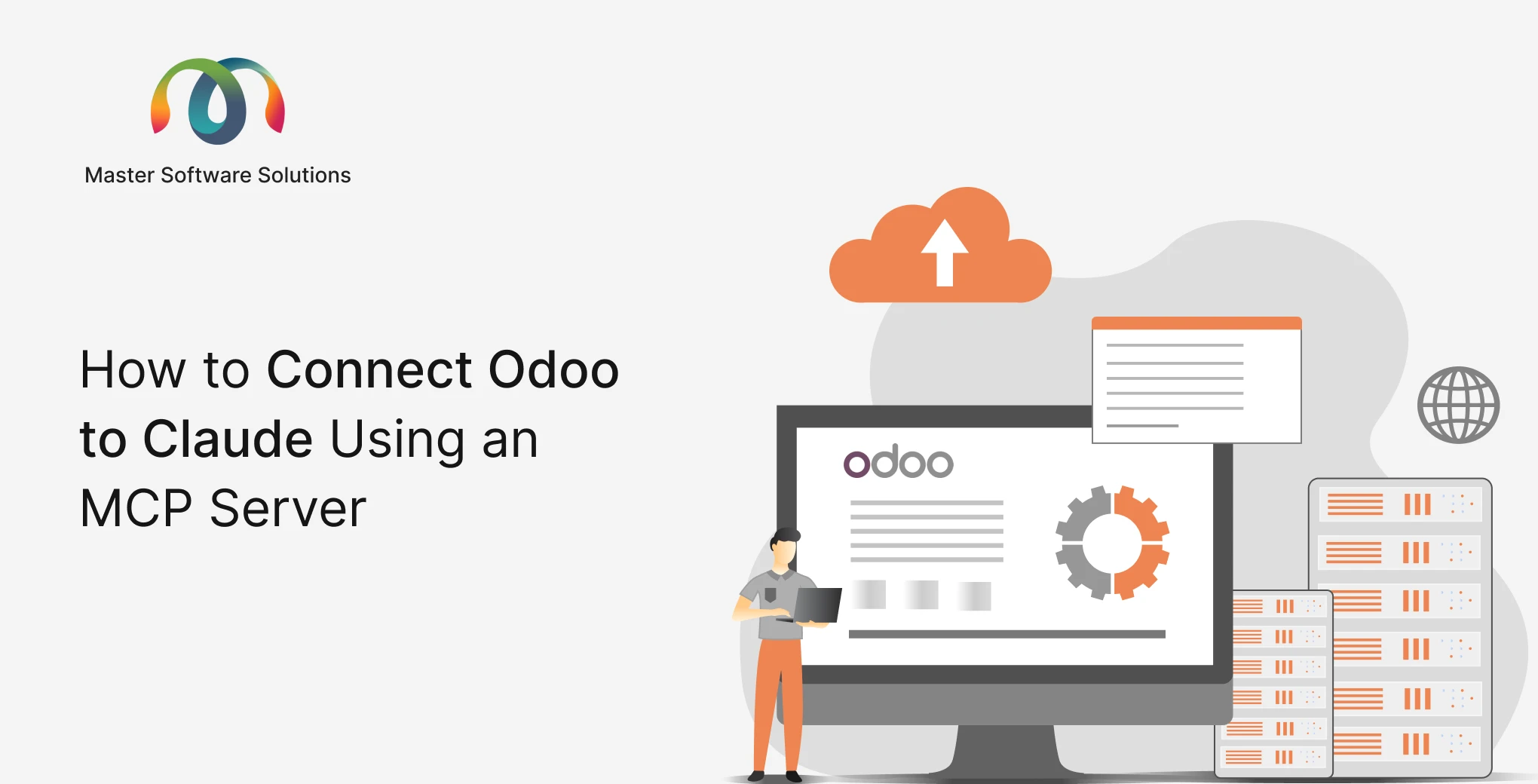 Master Software Solutions

How to Connect Odoo to Claude Using an MCP Server

odoo